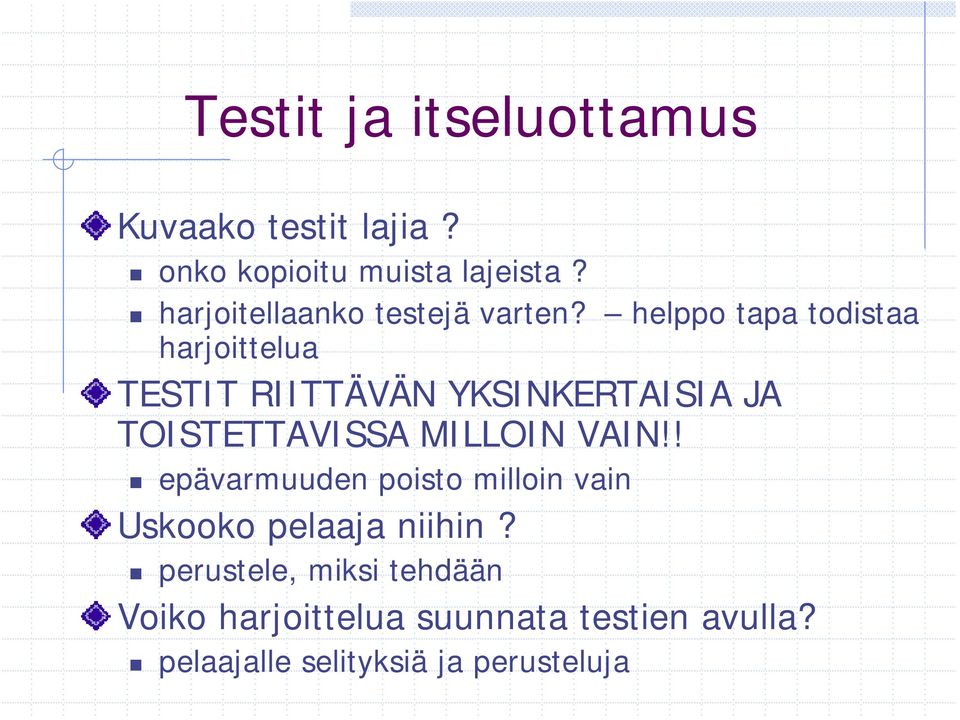 Testit ja itseluottamus

Kuvaako testit lajia ?

onko kopioitu muista lajeista ?

harjoitellaanko testejä varten? – helppo tapa todistaa harjoittelua

TESTIT RIITTÄVÄN YKSINKERTAISIA JA TOISTETTAVISSA MILLOIN VAIN!!

epävarmuuden poisto milloin vain

Uskooko pelaaja niihin ?

perustele, miksi tehdään

Voiko harjoittelua suunnata testien avulla?

pelaajalle selityksiä ja perusteluja